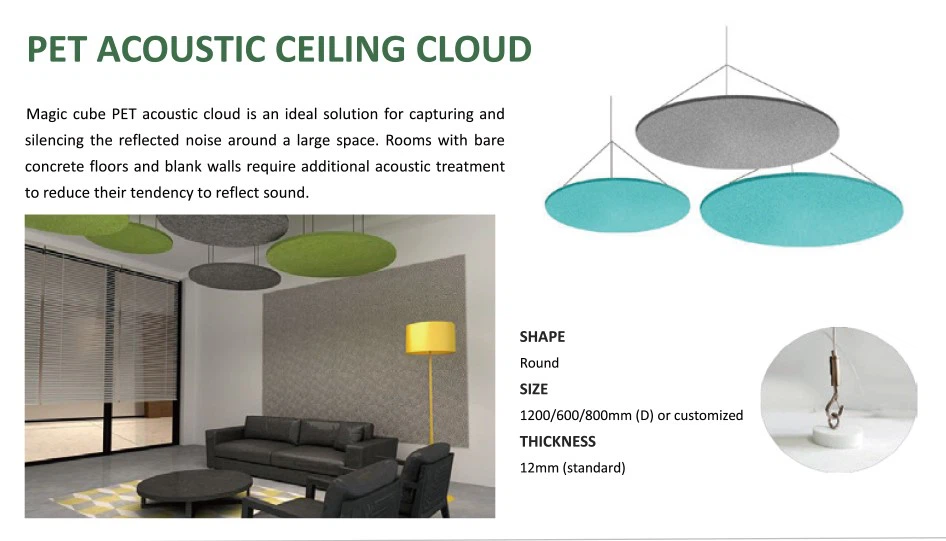 PET ACOUSTIC CEILING CLOUD

Magic cube PET acoustic cloud is an ideal solution for capturing and silencing the reflected noise around a large space. Rooms with bare concrete floors and blank walls require additional acoustic treatment to reduce their tendency to reflect sound.

SHAPE
Round
SIZE
1200/600/800mm (D) or customized
THICKNESS
12mm (standard)